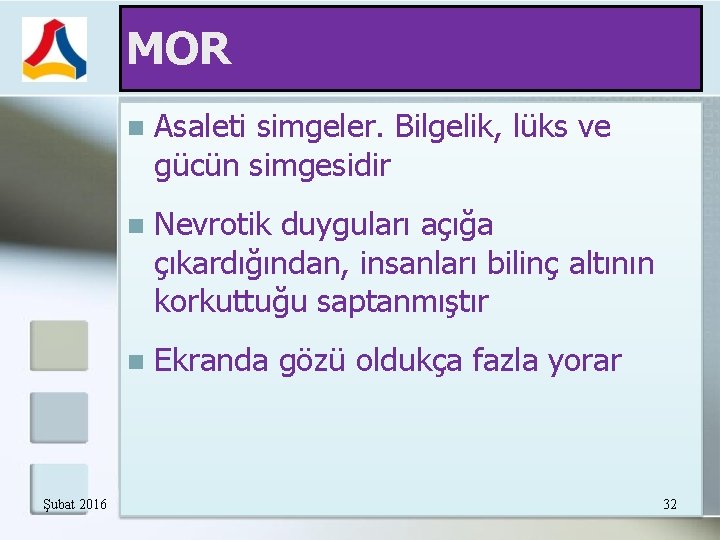 MOR

Asaleti simgeler. Bilgelik, lüks ve gücün simgesidir

Nevrotik duyguları açığa çıkardığından, insanları bilinç altının korkuttuğu saptanmıştır

Ekranda gözü oldukça fazla yorar

Şubat 2016

32